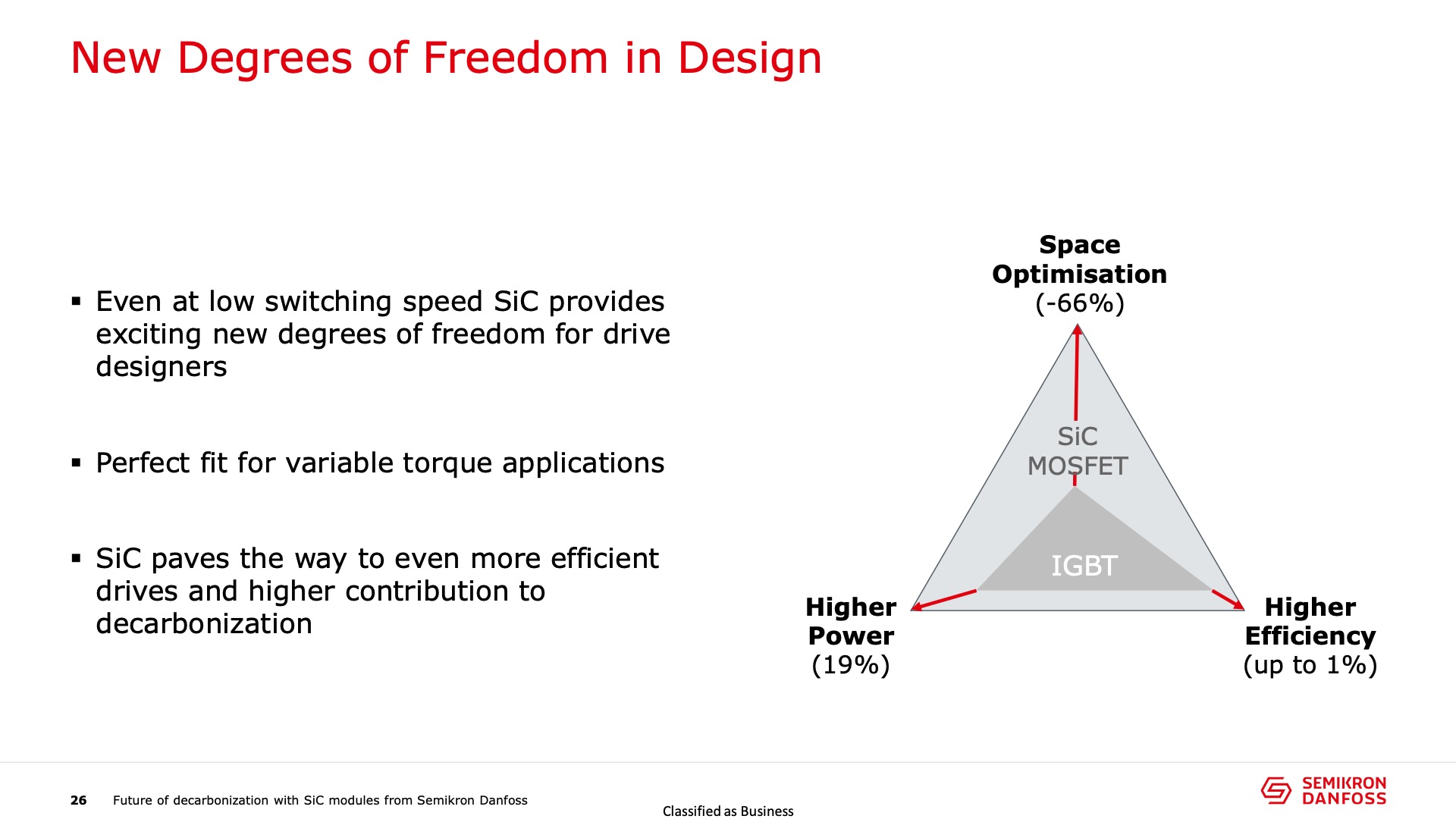 New Degrees of Freedom in Design

▪ Even at low switching speed SiC provides exciting new degrees of freedom for drive designers

▪ Perfect fit for variable torque applications

▪ SiC paves the way to even more efficient drives and higher contribution to decarbonization

Space Optimisation (-66%)

SiC MOSFET

IGBT

Higher Power (19%)

Higher Efficiency (up to 1%)

26 Future of decarbonization with SiC modules from Semikron Danfoss

Classified as Business

SEMIKRON DANFOSS